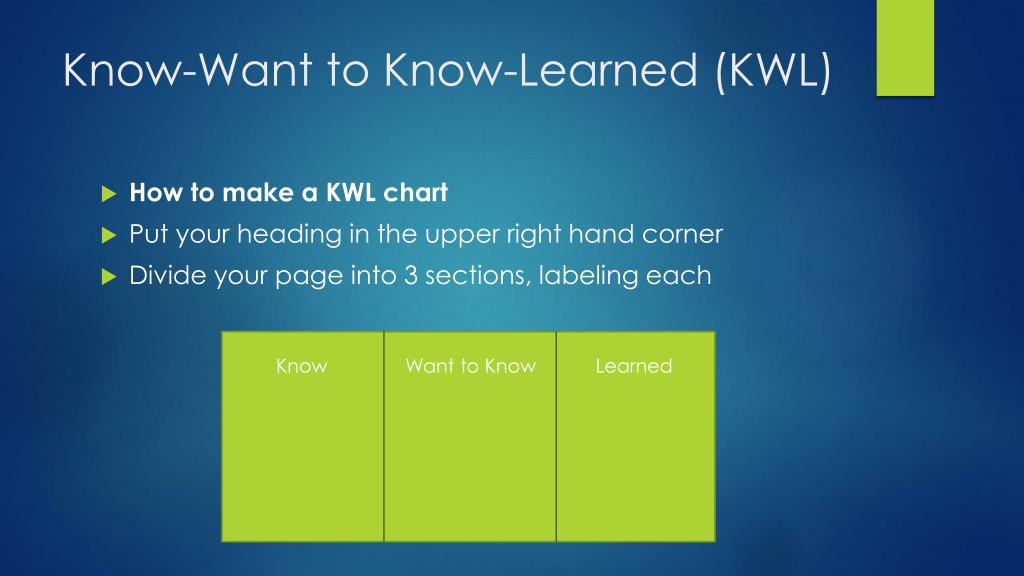 Know-Want to Know-Learned (KWL)

How to make a KWL chart

Put your heading in the upper right hand corner

Divide your page into 3 sections, labeling each

| Know | Want to Know | Learned |
|---|---|---|
| | | |